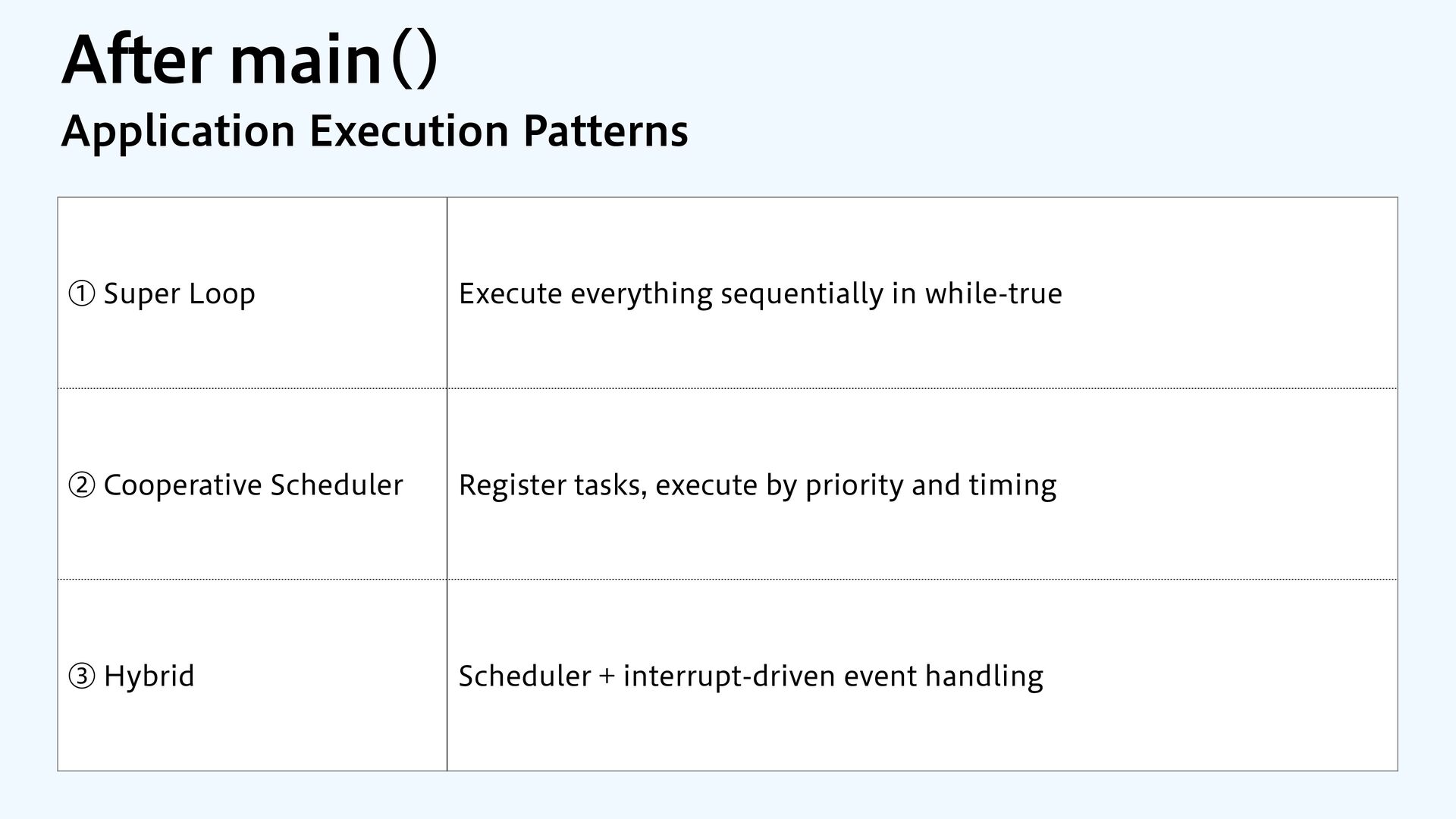 After main()

Application Execution Patterns

| | |
|---|---|
| ① Super Loop | Execute everything sequentially in while-true |
| ② Cooperative Scheduler | Register tasks, execute by priority and timing |
| ③ Hybrid | Scheduler + interrupt-driven event handling |